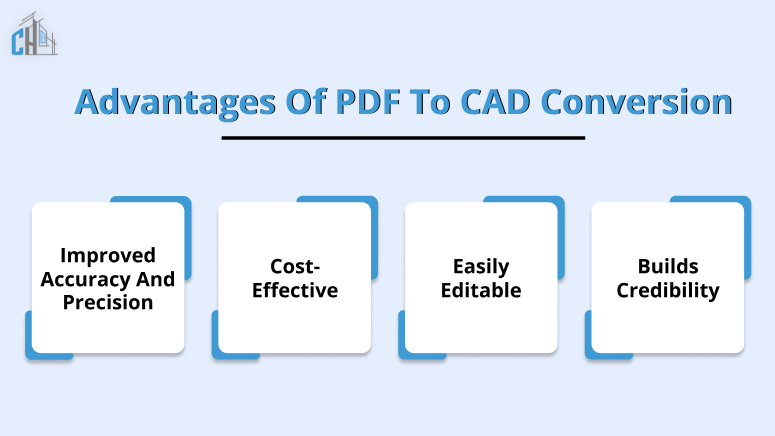 CH

Advantages Of PDF To CAD Conversion

Improved Accuracy And Precision

Cost-Effective

Easily Editable

Builds Credibility